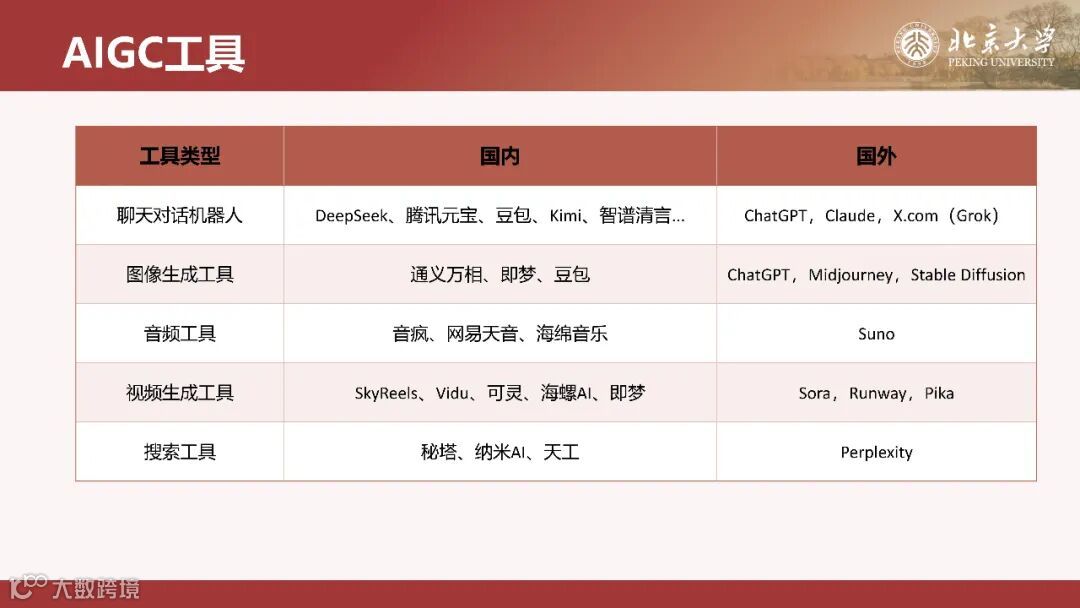 AIGC工具

北京大学
PEKING UNIVERSITY

| 工具类型 | 国内 | 国外 |
|---|---|---|
| 聊天对话机器人 | DeepSeek、腾讯元宝、豆包、Kimi、智谱清言… | ChatGPT，Claude，X.com（Grok） |
| 图像生成工具 | 通义万相、即梦、豆包 | ChatGPT，Midjourney，Stable Diffusion |
| 音频工具 | 音疯、网易天音、海绵音乐 | Suno |
| 视频生成工具 | SkyReels、Vidu、可灵、海螺AI、即梦 | Sora，Runway，Pika |
| 搜索工具 | 秘塔、纳米AI、天工 | Perplexity |

大数跨境